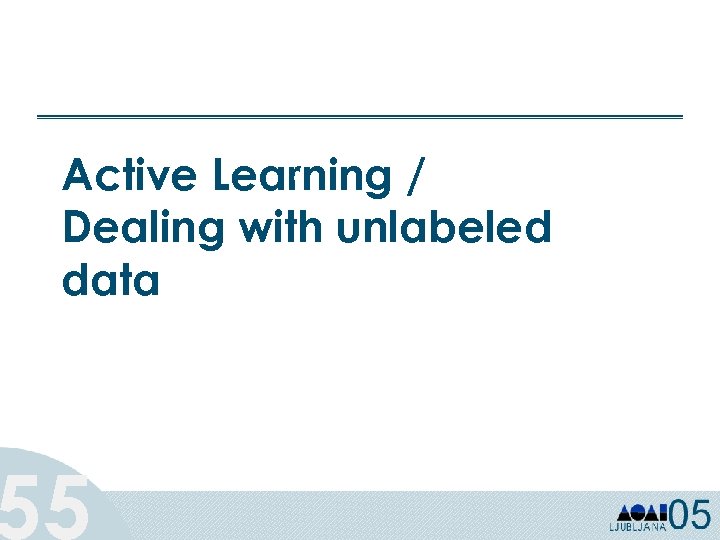 Active Learning /
Dealing with unlabeled data

55

LJUBLJANA 05